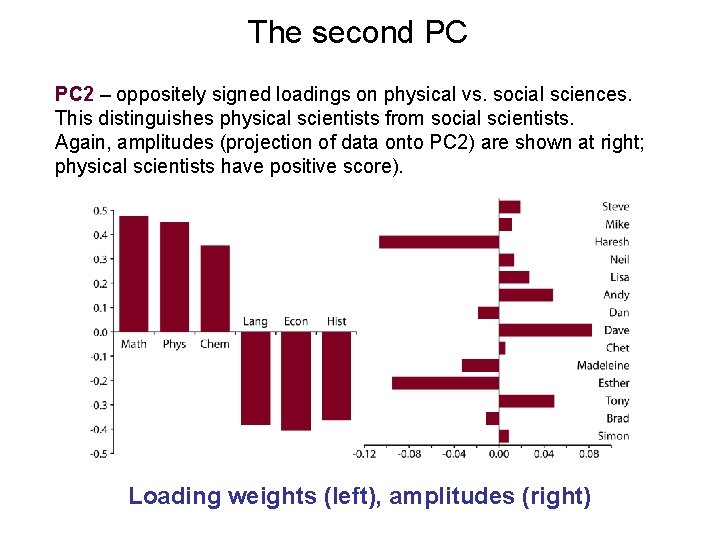 The second PC

PC2 – oppositely signed loadings on physical vs. social sciences. This distinguishes physical scientists from social scientists. Again, amplitudes (projection of data onto PC2) are shown at right; physical scientists have positive score).

0.5
0.4
0.3
0.2
0.1
0.0
-0.1
-0.2
0.3
-0.4
-0.5

Math Phys Chem Lang Econ Hist

Steve
Mike
Haresh
Neil
Lisa
Andy
Dan
Dave
Chet
Madeleine
Esther
Tony
Brad
Simon

-0.12 -0.08 -0.04 0.00 0.04 0.08

Loading weights (left), amplitudes (right)